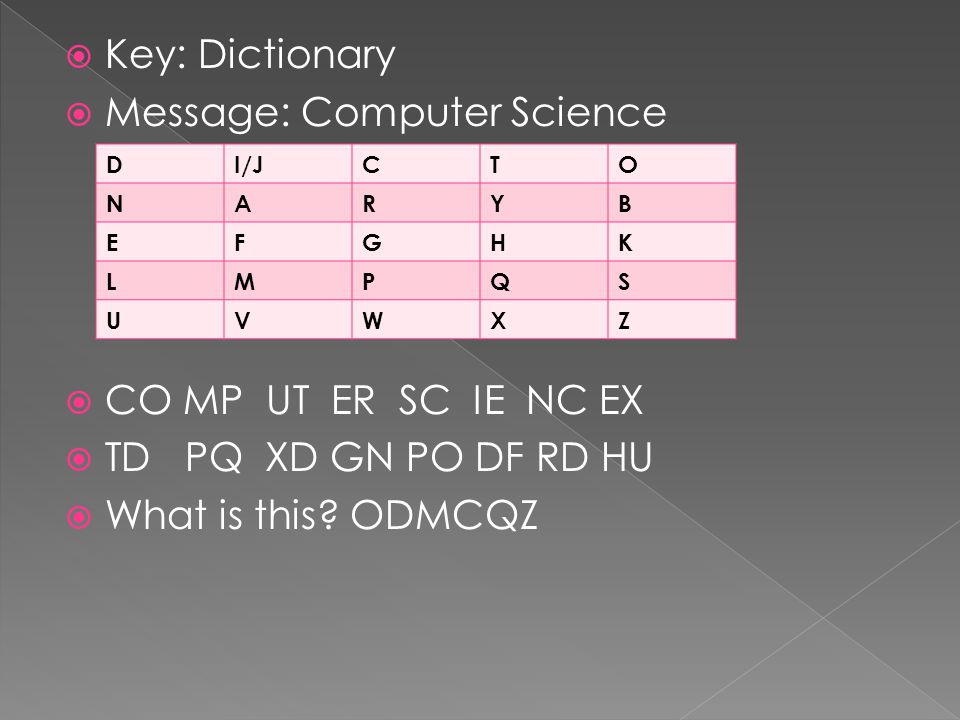 Key: Dictionary
Message: Computer Science

| D | I/J | C | T | O |
|---|---|---|---|---|
| N | A | R | Y | B |
| E | F | G | H | K |
| L | M | P | Q | S |
| U | V | W | X | Z |

CO MP UT ER SC IE NC EX
TD PQ XD GN PO DF RD HU
What is this? ODMCQZ